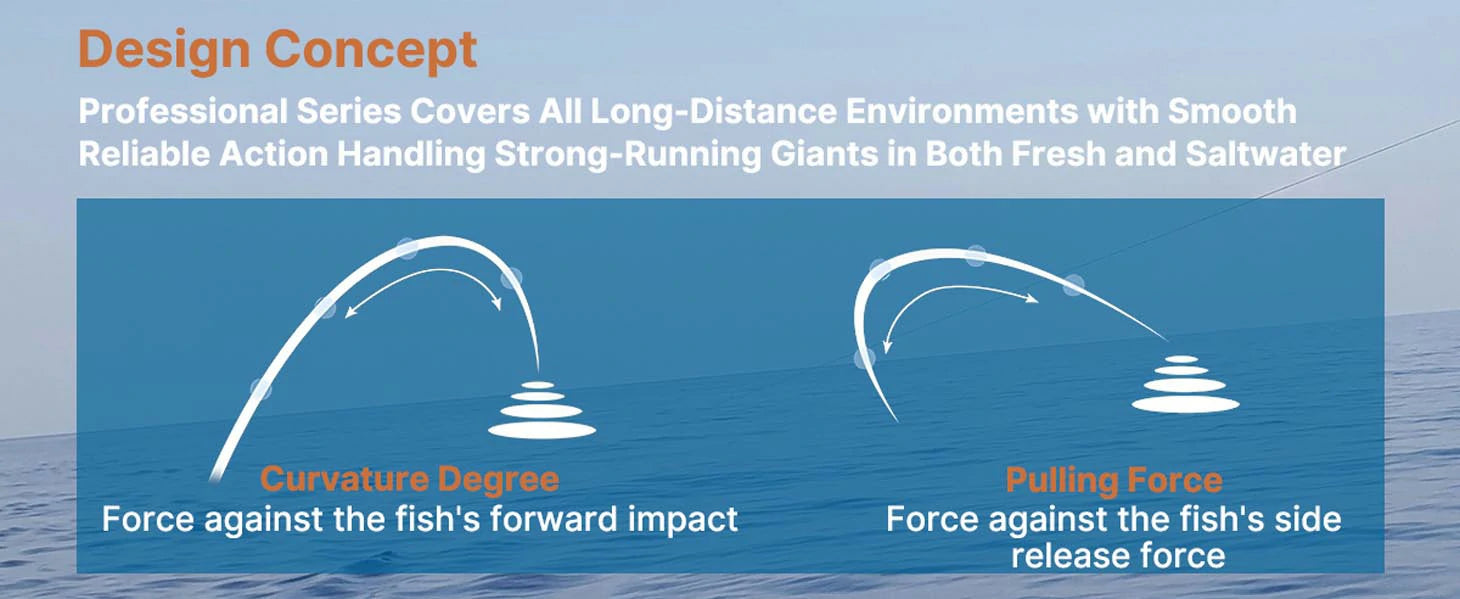 Design Concept

Professional Series Covers All Long-Distance Environments with Smooth Reliable Action Handling Strong-Running Giants in Both Fresh and Saltwater

Curvature Degree
Force against the fish's forward impact

Pulling Force
Force against the fish's side release force